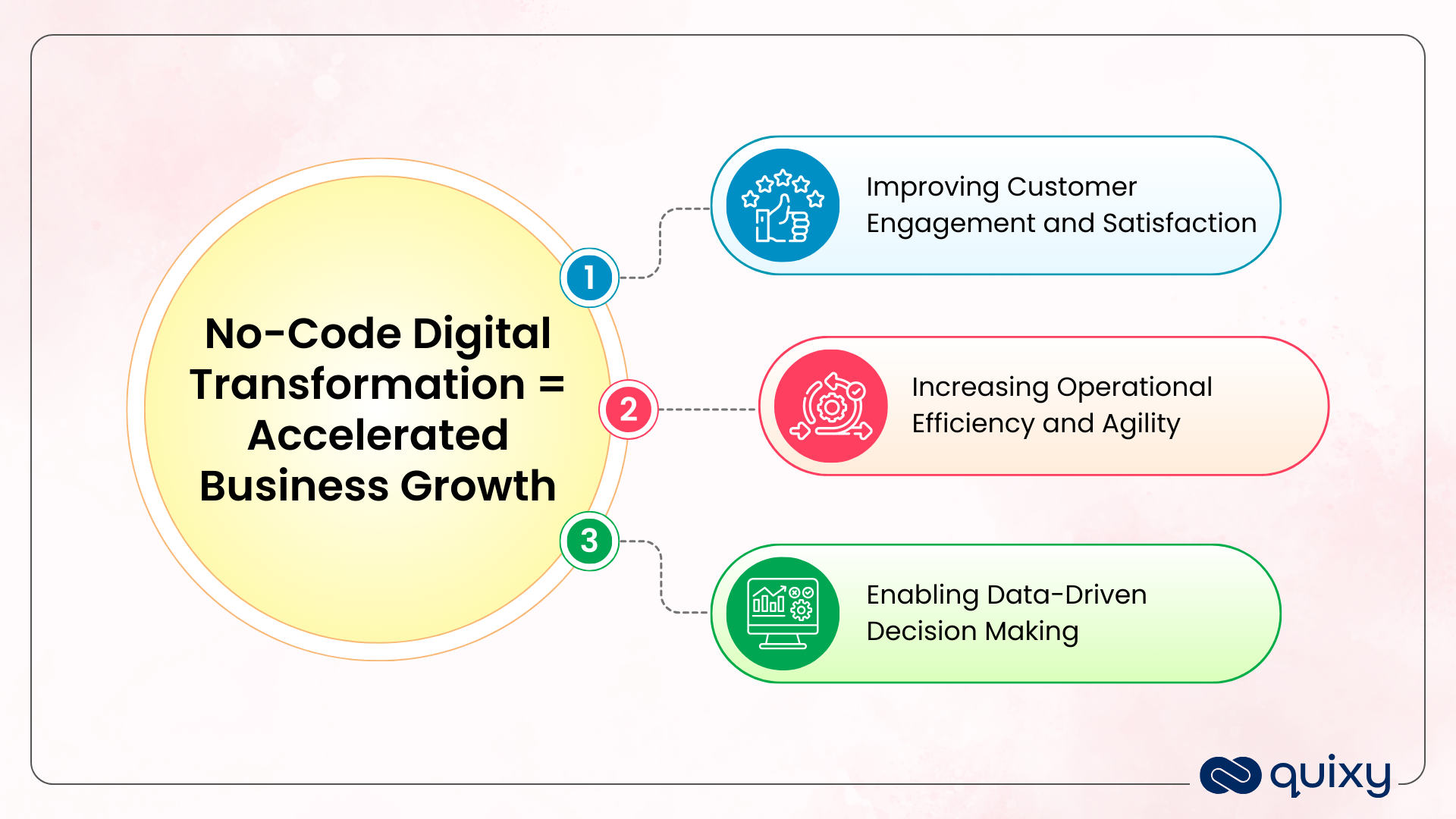 No-Code Digital Transformation = Accelerated Business Growth

1

Improving Customer Engagement and Satisfaction

2

Increasing Operational Efficiency and Agility

3

Enabling Data-Driven Decision Making

quixy